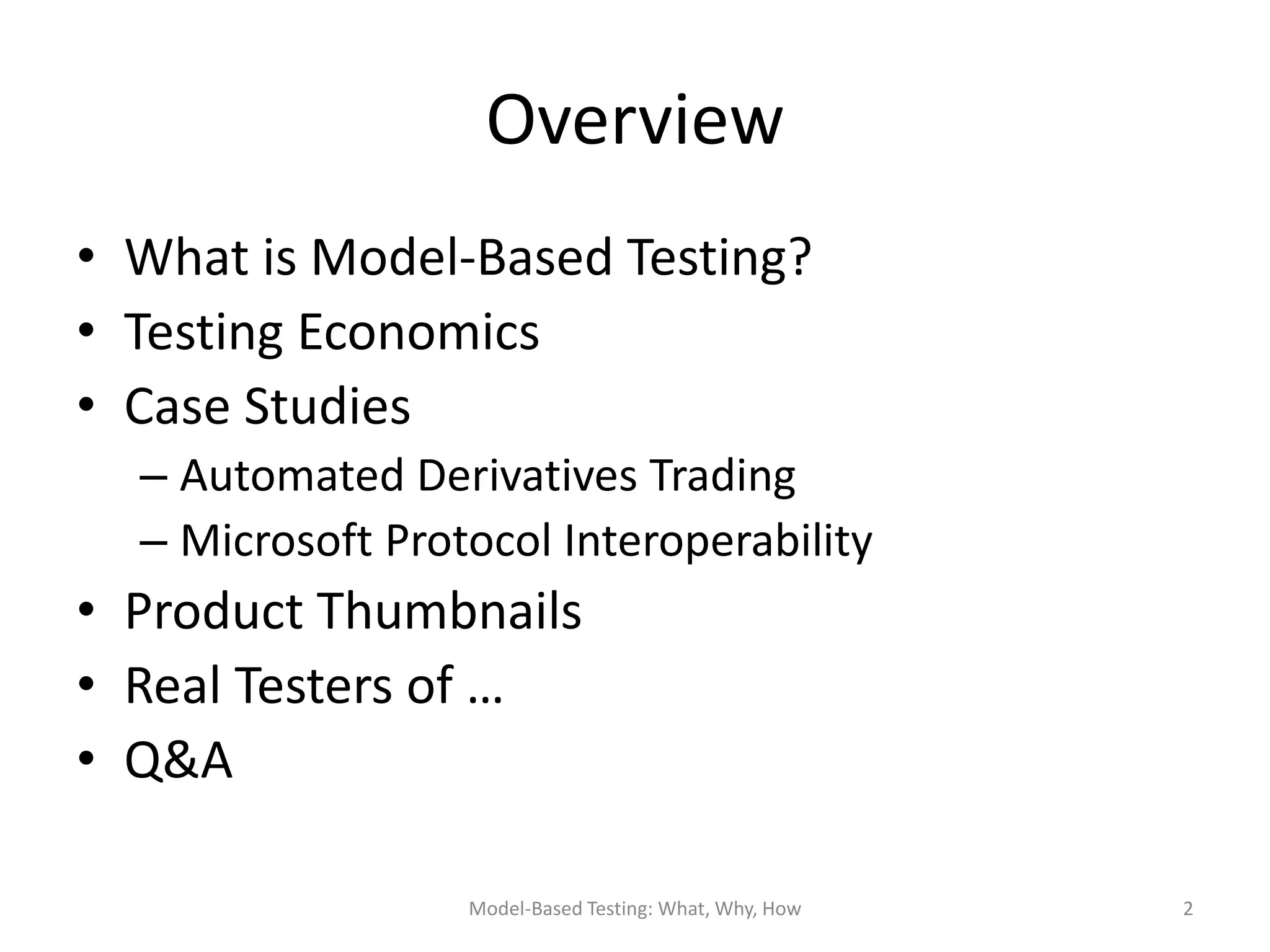 Overview

• What is Model-Based Testing?
• Testing Economics
• Case Studies
– Automated Derivatives Trading
– Microsoft Protocol Interoperability
• Product Thumbnails
• Real Testers of …
• Q&A

Model-Based Testing: What, Why, How

2